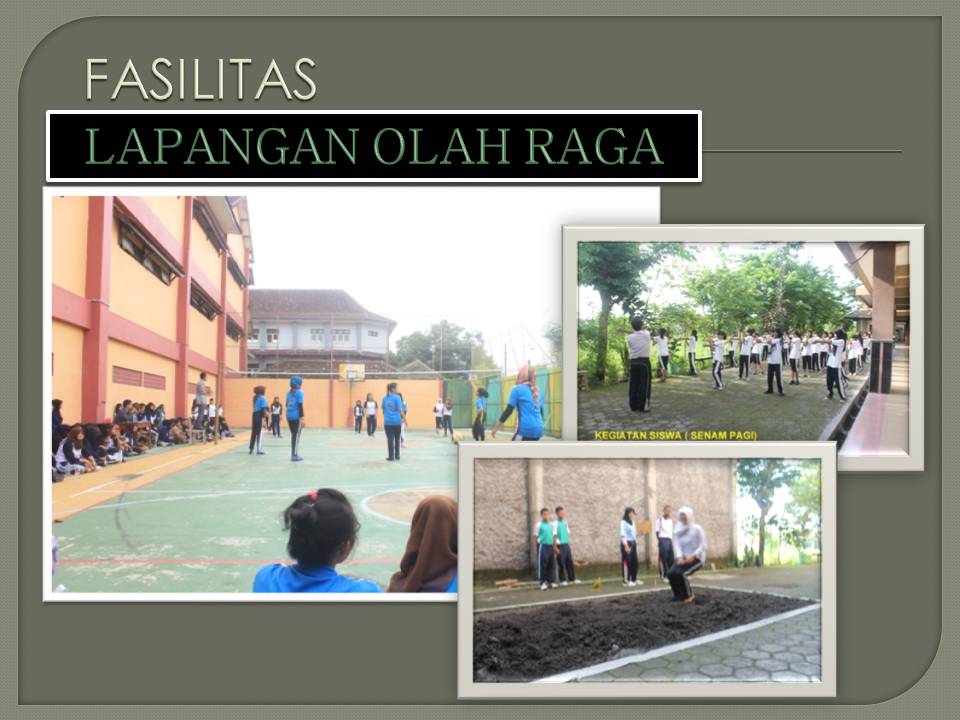 FASILITAS

LAPANGAN OLAH RAGA

KEGIATAN SISWA ( SENAM PAGI)